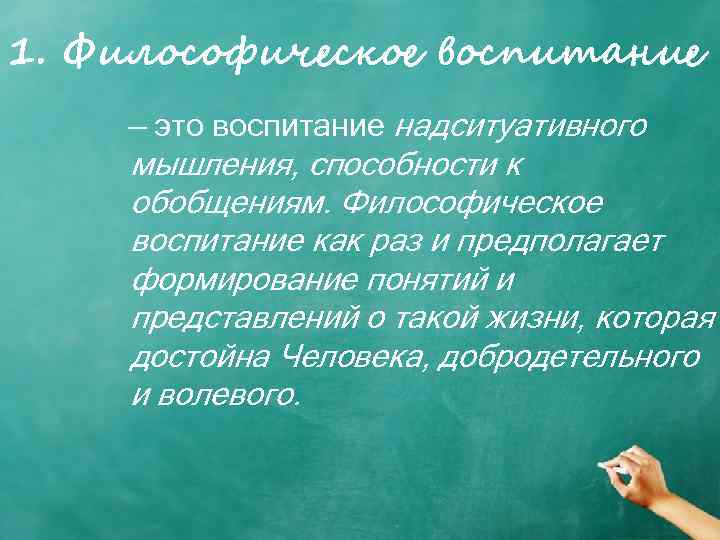 1. Философическое воспитание

– это воспитание надситуативного мышления, способности к обобщениям. Философическое воспитание как раз и предполагает формирование понятий и представлений о такой жизни, которая достойна Человека, добродетельного и волевого.